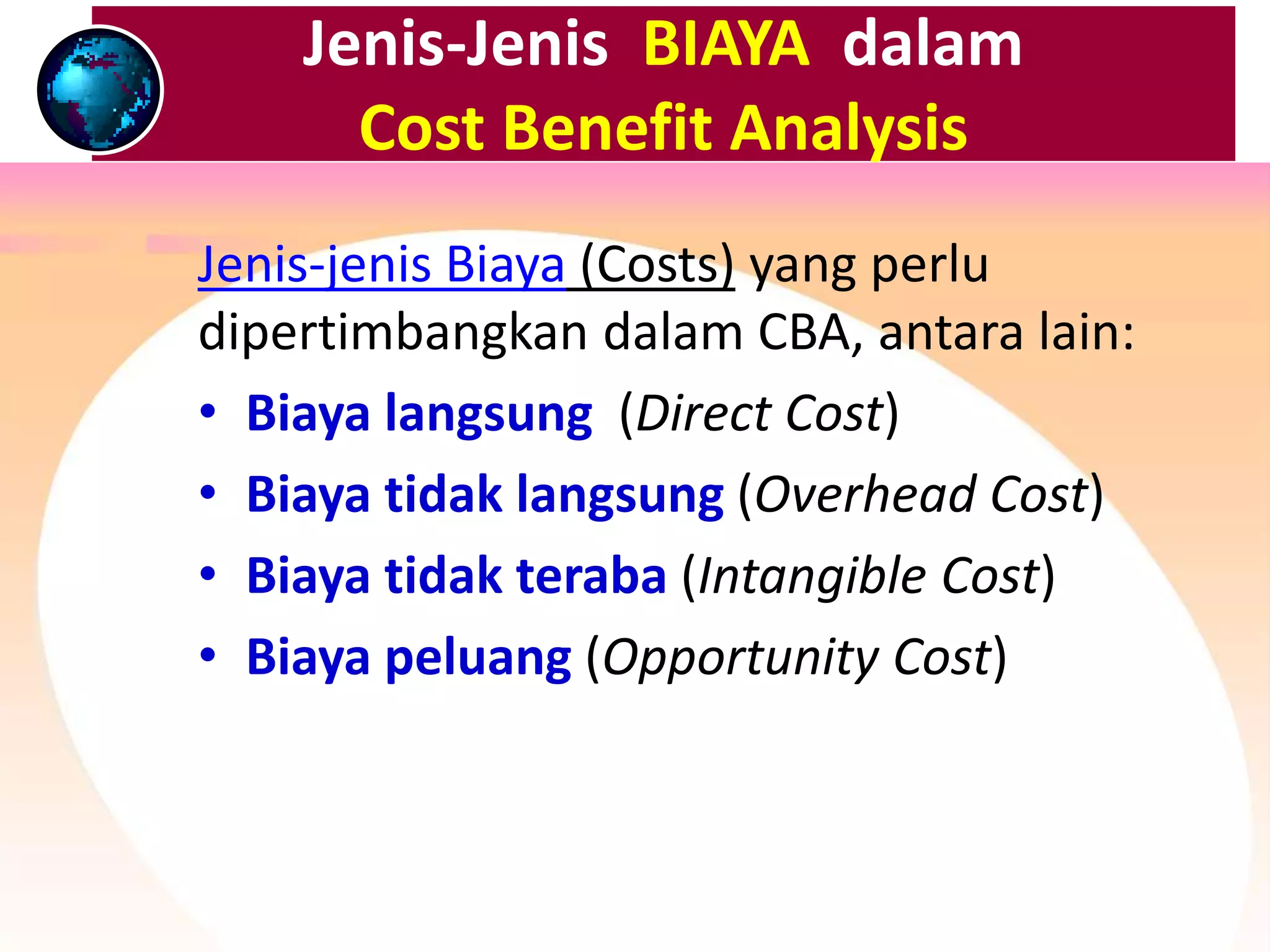 Jenis-Jenis BIAYA dalam
Cost Benefit Analysis

Jenis-jenis Biaya (Costs) yang perlu dipertimbangkan dalam CBA, antara lain:
• Biaya langsung (Direct Cost)
• Biaya tidak langsung (Overhead Cost)
• Biaya tidak teraba (Intangible Cost)
• Biaya peluang (Opportunity Cost)